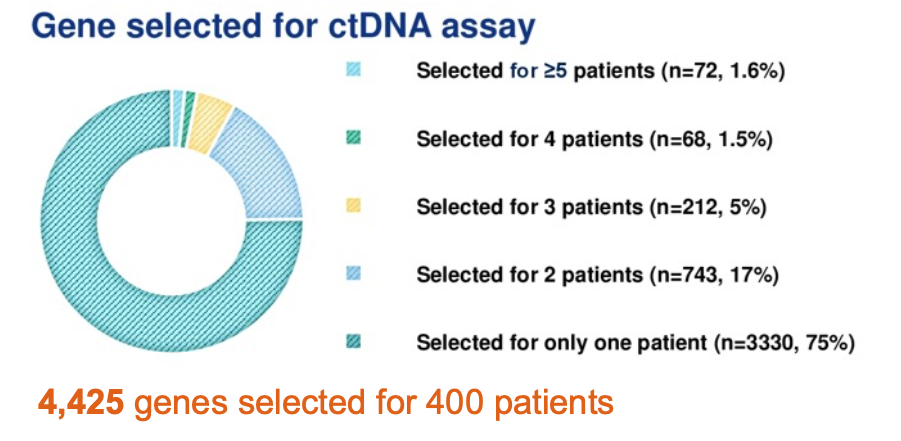 Gene selected for ctDNA assay

Selected for ≥5 patients (n=72, 1.6%)

Selected for 4 patients (n=68, 1.5%)

Selected for 3 patients (n=212, 5%)

Selected for 2 patients (n=743, 17%)

Selected for only one patient (n=3330, 75%)

4,425 genes selected for 400 patients